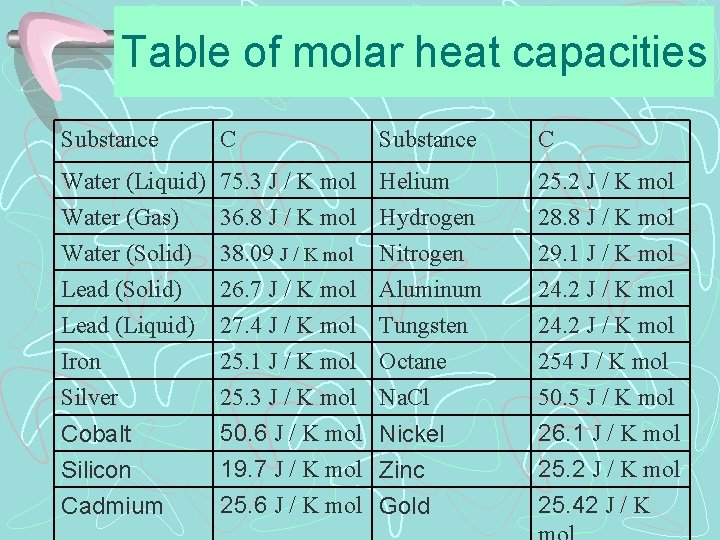 Table of molar heat capacities

| Substance | C | Substance | C |
|---|---|---|---|
| Water (Liquid) | 75.3 J / K mol | Helium | 25.2 J / K mol |
| Water (Gas) | 36.8 J / K mol | Hydrogen | 28.8 J / K mol |
| Water (Solid) | 38.09 J / K mol | Nitrogen | 29.1 J / K mol |
| Lead (Solid) | 26.7 J / K mol | Aluminum | 24.2 J / K mol |
| Lead (Liquid) | 27.4 J / K mol | Tungsten | 24.2 J / K mol |
| Iron | 25.1 J / K mol | Octane | 254 J / K mol |
| Silver | 25.3 J / K mol | NaCl | 50.5 J / K mol |
| Cobalt | 50.6 J / K mol | Nickel | 26.1 J / K mol |
| Silicon | 19.7 J / K mol | Zinc | 25.2 J / K mol |
| Cadmium | 25.6 J / K mol | Gold | 25.42 J / K mol |